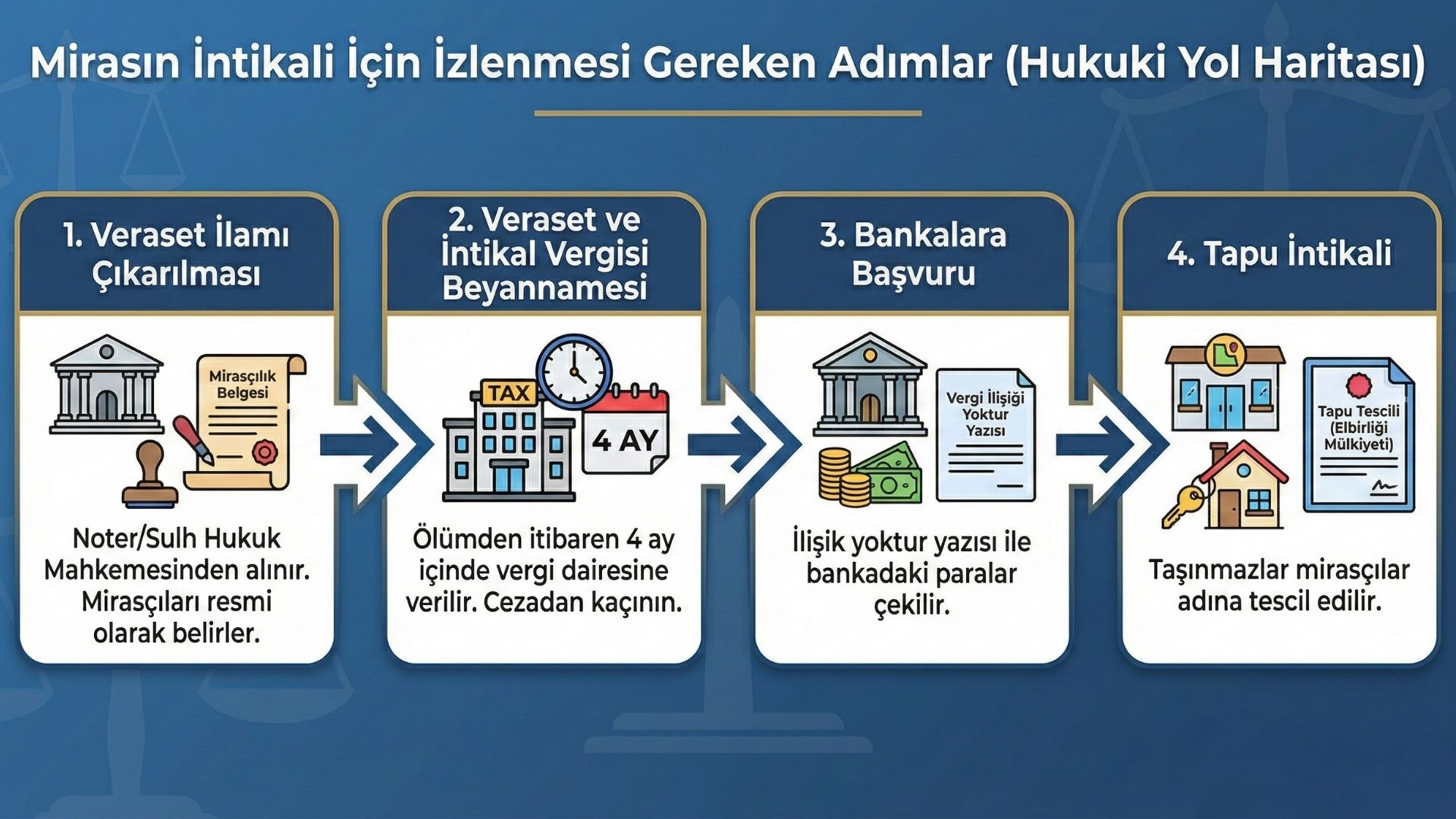 Mirasın İntikali İçin İzlenmesi Gereken Adımlar (Hukuki Yol Haritası)

1. Veraset İlamı Çıkarılması

Mirasçılık Belgesi

Noter/Sulh Hukuk Mahkemesinden alınır. Mirasçıları resmi olarak belirler.

2. Veraset ve İntikal Vergisi Beyannamesi

TAX

4 AY

Ölümden itibaren 4 ay içinde vergi dairesine verilir. Cezadan kaçının.

3. Bankalara Başvuru

Vergi İlişiği Yoktur Yazısı

İlişik yoktur yazısı ile bankadaki paralar çekilir.

4. Tapu İntikali

Tapu Tescili (Elbirliği Mülkiyeti)

Taşınmazlar mirasçılar adına tescil edilir.